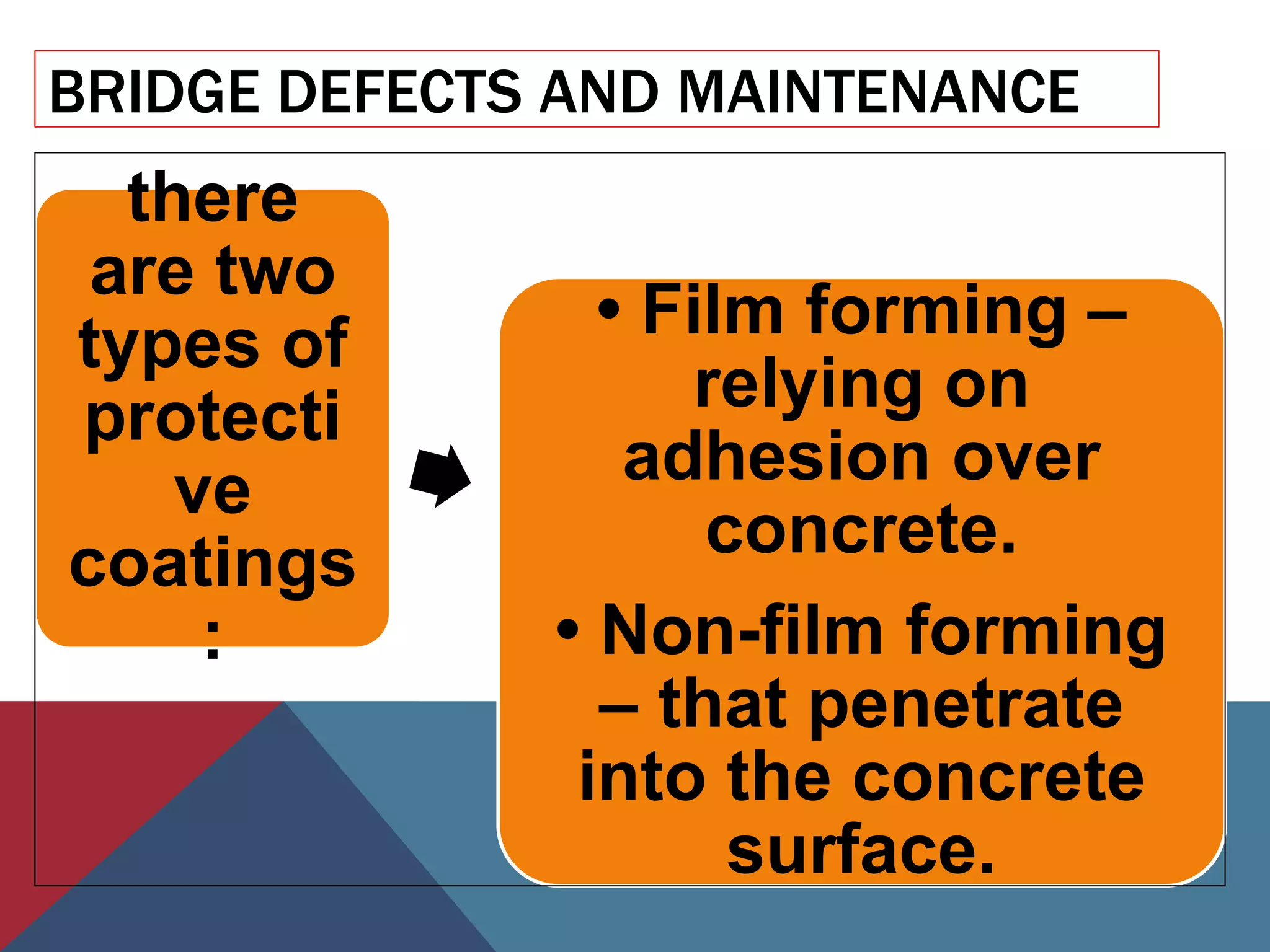 BRIDGE DEFECTS AND MAINTENANCE

there are two types of protecti ve coatings :

• Film forming – relying on adhesion over concrete.

• Non-film forming – that penetrate into the concrete surface.